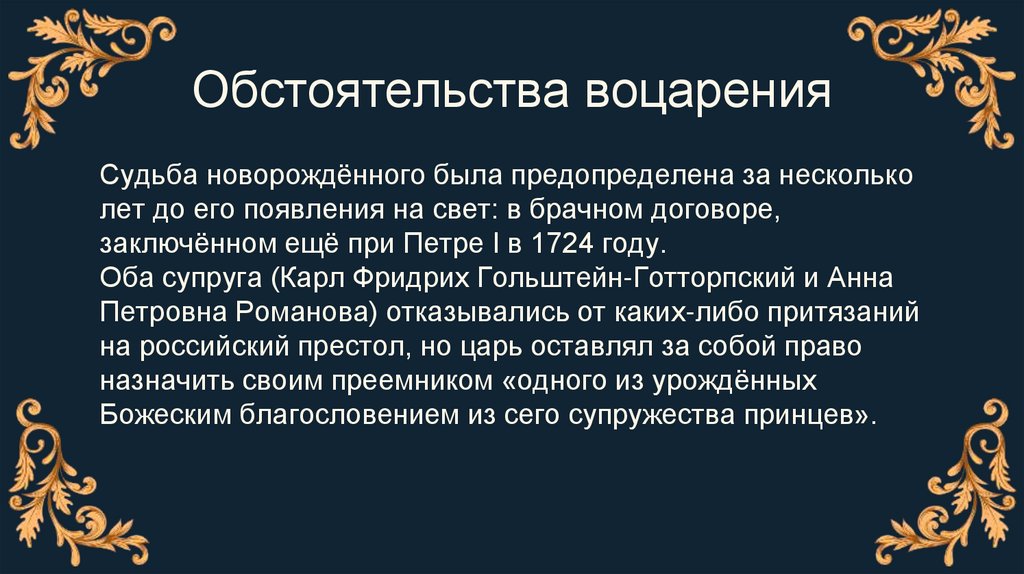 Обстоятельства воцарения

Судьба новорождённого была предопределена за несколько лет до его появления на свет: в брачном договоре, заключённом ещё при Петре I в 1724 году.
Оба супруга (Карл Фридрих Гольштейн-Готторпский и Анна Петровна Романова) отказывались от каких-либо притязаний на российский престол, но царь оставлял за собой право назначить своим преемником «одного из урождённых Божеским благословением из сего супружества принцев».